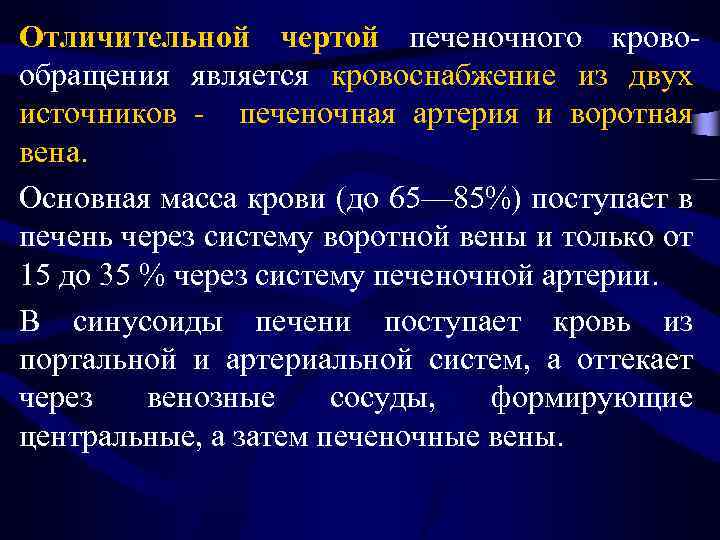 Отличительной чертой печеночного кровообращения является кровоснабжение из двух источников - печеночная артерия и воротная вена.

Основная масса крови (до 65—85%) поступает в печень через систему воротной вены и только от 15 до 35 % через систему печеночной артерии.

В синусоиды печени поступает кровь из портальной и артериальной систем, а оттекает через венозные сосуды, формирующие центральные, а затем печеночные вены.